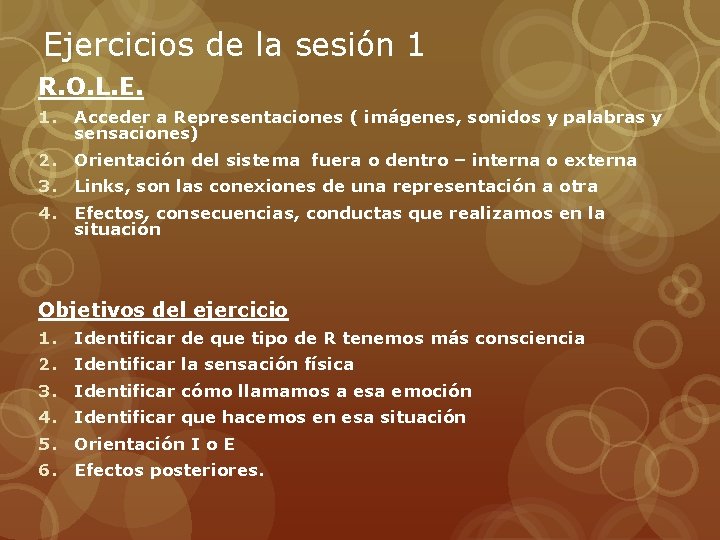 Ejercicios de la sesión 1

R.O.L.E.

1. Acceder a Representaciones ( imágenes, sonidos y palabras y sensaciones)
2. Orientación del sistema fuera o dentro – interna o externa
3. Links, son las conexiones de una representación a otra
4. Efectos, consecuencias, conductas que realizamos en la situación

Objetivos del ejercicio

1. Identificar de que tipo de R tenemos más consciencia
2. Identificar la sensación física
3. Identificar cómo llamamos a esa emoción
4. Identificar que hacemos en esa situación
5. Orientación I o E
6. Efectos posteriores.